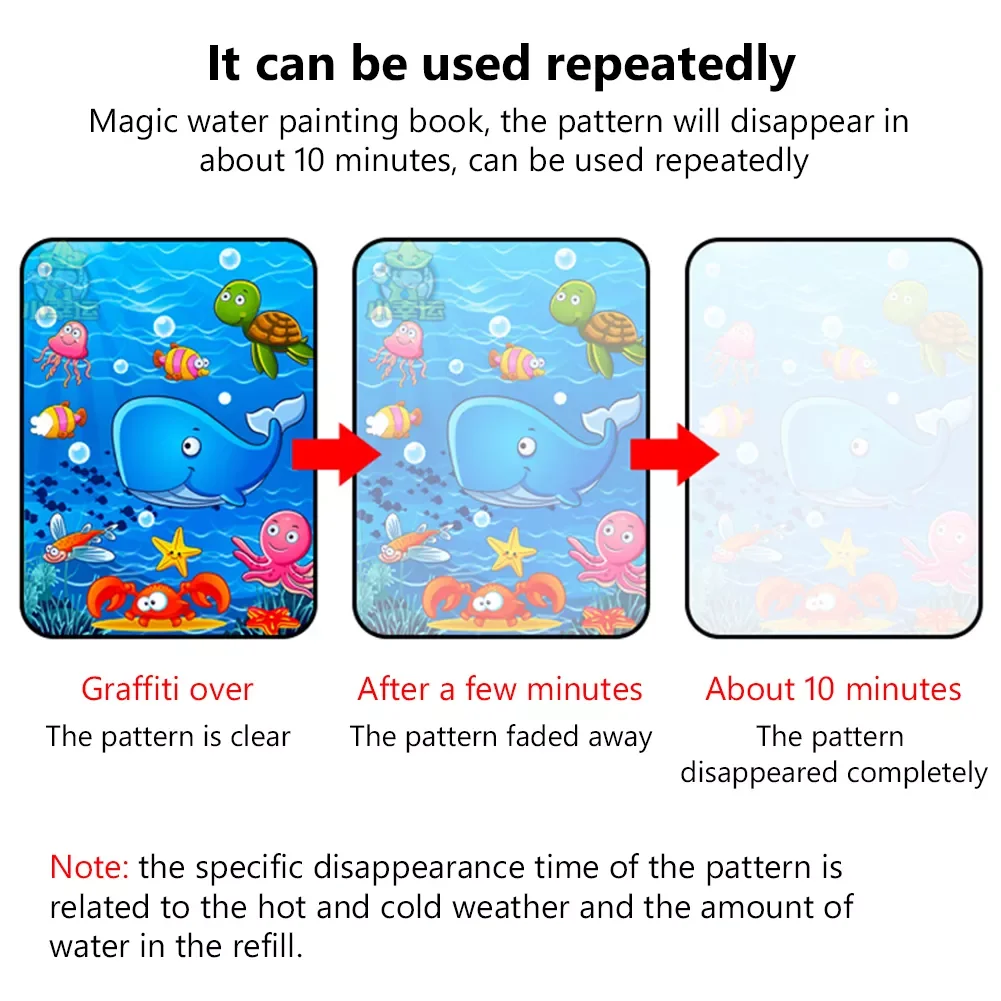 It can be used repeatedly

Magic water painting book, the pattern will disappear in about 10 minutes, can be used repeatedly

Graffiti over
The pattern is clear

After a few minutes
The pattern faded away

About 10 minutes
The pattern disappeared completely

Note: the specific disappearance time of the pattern is related to the hot and cold weather and the amount of water in the refill.